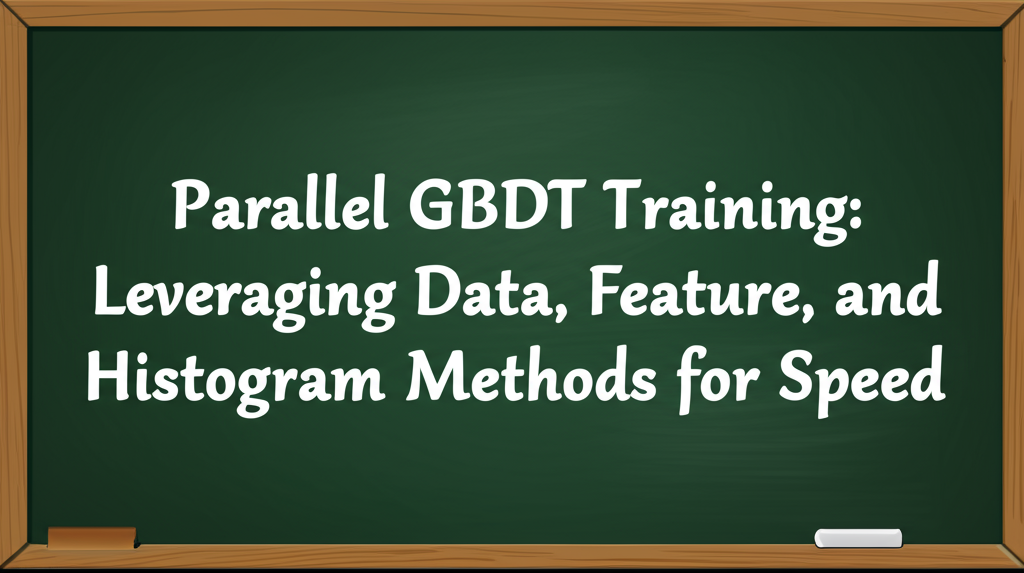 Parallel GBDT Training: Leveraging Data, Feature, and Histogram Methods for Speed